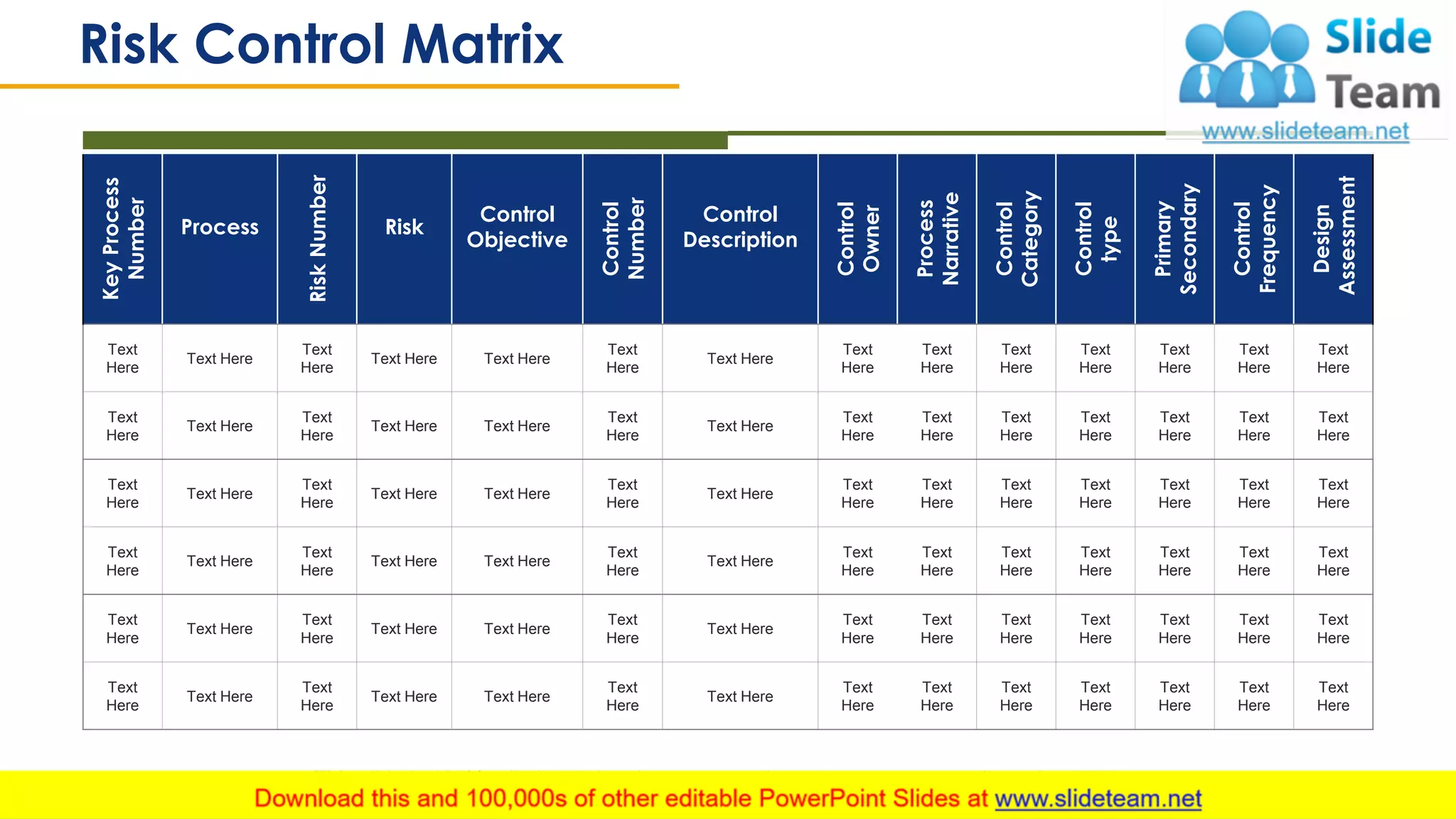 Risk Control Matrix

Slide Team
www.slideteam.net

| Key Process Number | Process | Risk Number | Risk | Control Objective | Control Number | Control Description | Control Owner | Process Narrative | Control Category | Control type | Primary Secondary | Control Frequency | Design Assessment |
|---|---|---|---|---|---|---|---|---|---|---|---|---|---|
| Text Here | Text Here | Text Here | Text Here | Text Here | Text Here | Text Here | Text Here | Text Here | Text Here | Text Here | Text Here | Text Here | Text Here |
| Text Here | Text Here | Text Here | Text Here | Text Here | Text Here | Text Here | Text Here | Text Here | Text Here | Text Here | Text Here | Text Here | Text Here |
| Text Here | Text Here | Text Here | Text Here | Text Here | Text Here | Text Here | Text Here | Text Here | Text Here | Text Here | Text Here | Text Here | Text Here |
| Text Here | Text Here | Text Here | Text Here | Text Here | Text Here | Text Here | Text Here | Text Here | Text Here | Text Here | Text Here | Text Here | Text Here |
| Text Here | Text Here | Text Here | Text Here | Text Here | Text Here | Text Here | Text Here | Text Here | Text Here | Text Here | Text Here | Text Here | Text Here |
| Text Here | Text Here | Text Here | Text Here | Text Here | Text Here | Text Here | Text Here | Text Here | Text Here | Text Here | Text Here | Text Here | Text Here |

Download this and 100,000s of other editable PowerPoint Slides at www.slideteam.net